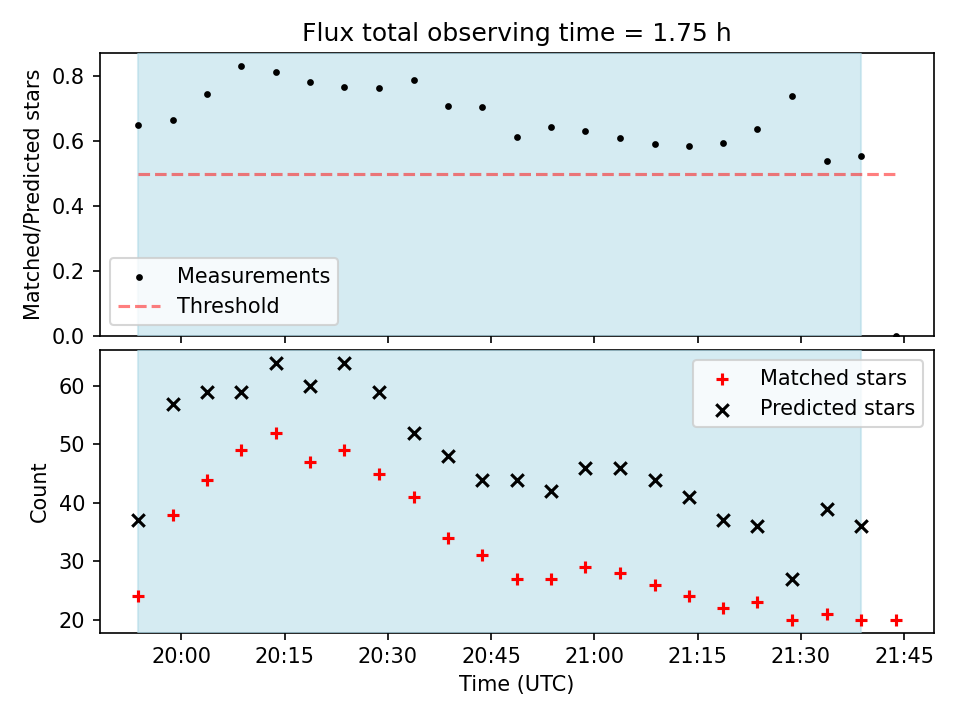 Flux total observing time = 1.75 h

Matched/Predicted stars

0.8
0.6
0.4
0.2
0.0

Measurements
Threshold

Count

60
50
40
30
20

Matched stars
Predicted stars

20:00
20:15
20:30
20:45
21:00
21:15
21:30
21:45

Time (UTC)